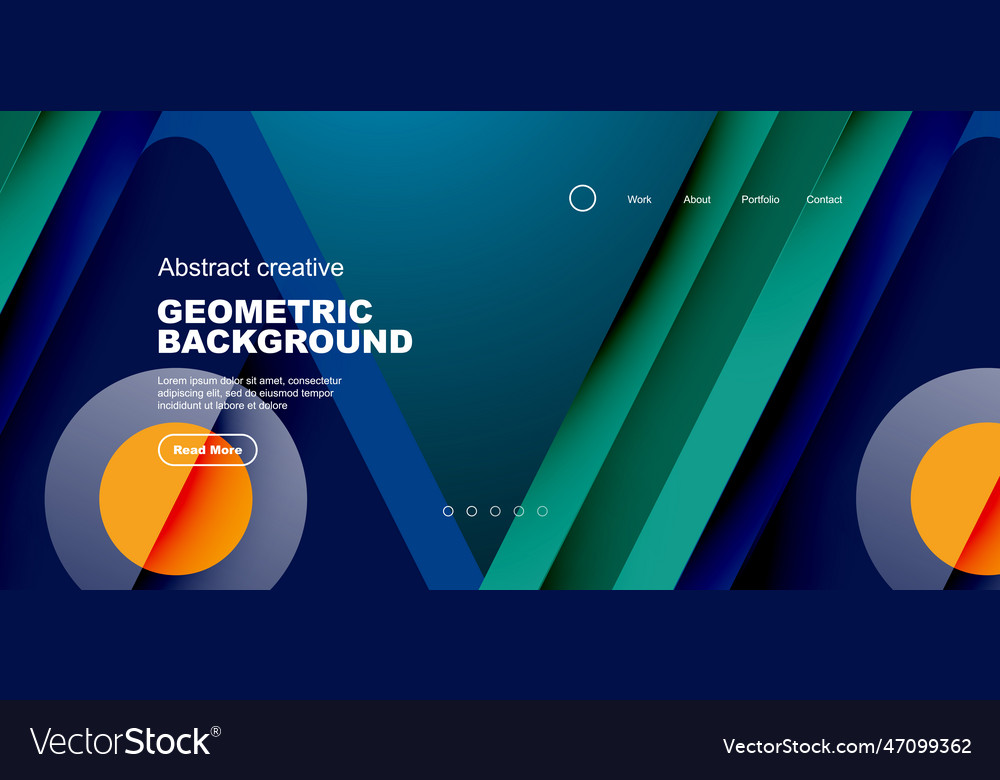 Work About Portfolio Contact

Abstract creative

GEOMETRIC BACKGROUND

Lorem ipsum dolor sit amet, consectetur adipiscing elit, sed do eiusmod tempor incididunt ut labore et dolore

Read More

VectorStock®

VectorStock.com/47099362